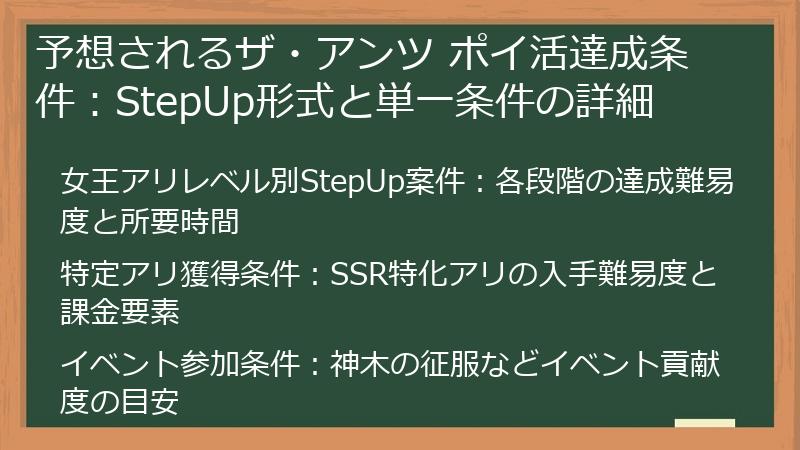 予想されるザ・アンツ ポイ活達成条件：StepUp形式と単一条件の詳細

女王アリレベル別StepUp案件：各段階の達成難易度と所要時間

特定アリ獲得条件：SSR特化アリの入手難易度と課金要素

イベント参加条件：神木の征服などイベント貢献度の目安